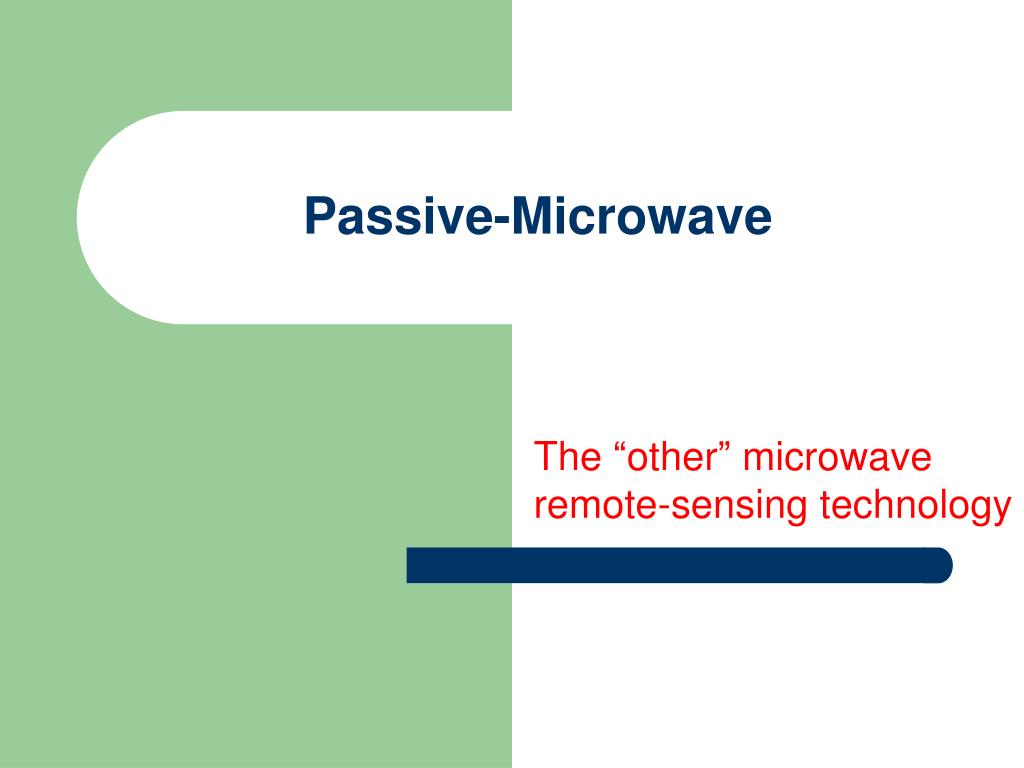 Passive-Microwave

The “other” microwave remote-sensing technology